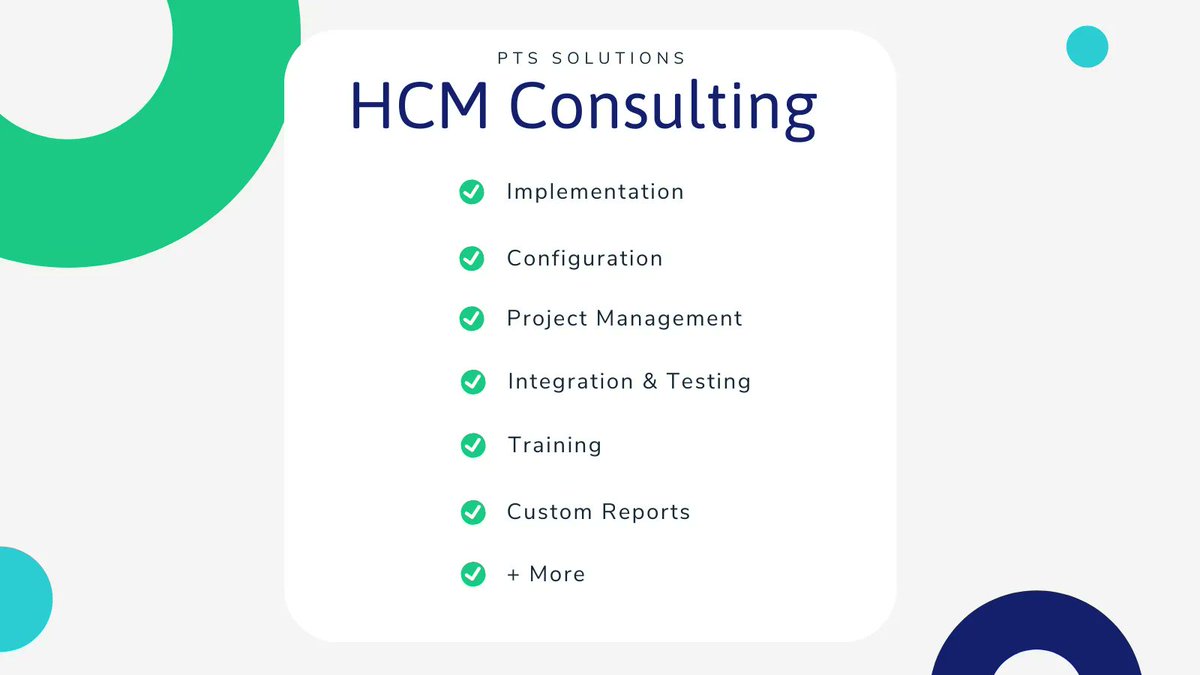 PTS SOLUTIONS
HCM Consulting

Implementation

Configuration

Project Management

Integration & Testing

Training

Custom Reports

+ More